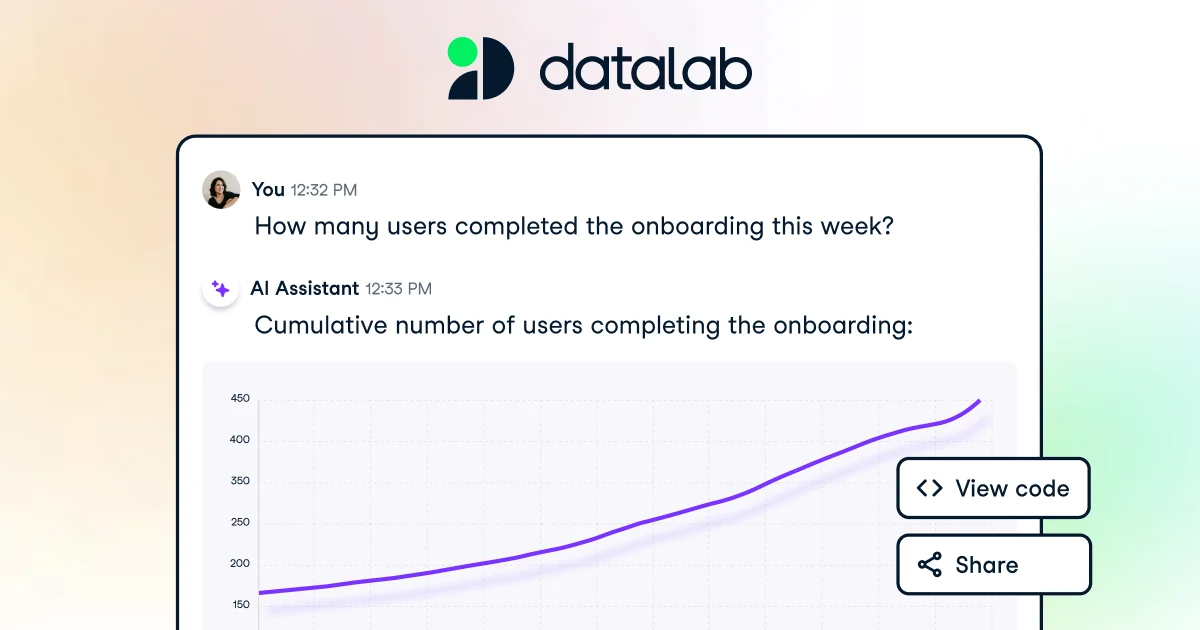 datalab

You 12:32 PM
How many users completed the onboarding this week?

AI Assistant 12:33 PM
Cumulative number of users completing the onboarding:

450
400
350
250
200
150

View code

Share